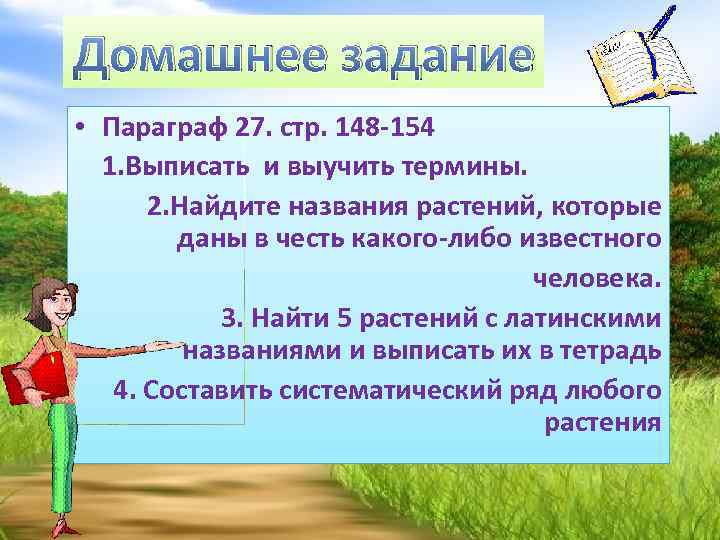 Домашнее задание

• Параграф 27. стр. 148-154

1.Выписать и выучить термины.

2.Найдите названия растений, которые даны в честь какого-либо известного человека.

3. Найти 5 растений с латинскими названиями и выписать их в тетрадь

4. Составить систематический ряд любого растения